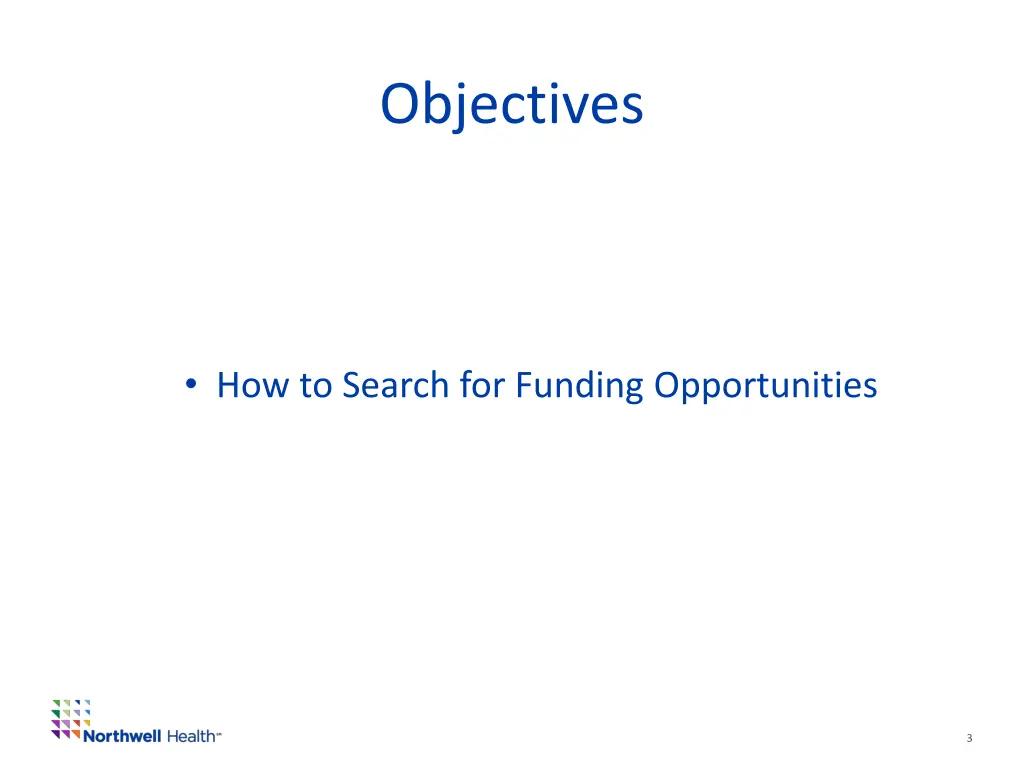 Objectives

• How to Search for Funding Opportunities

Northwell Health™

3